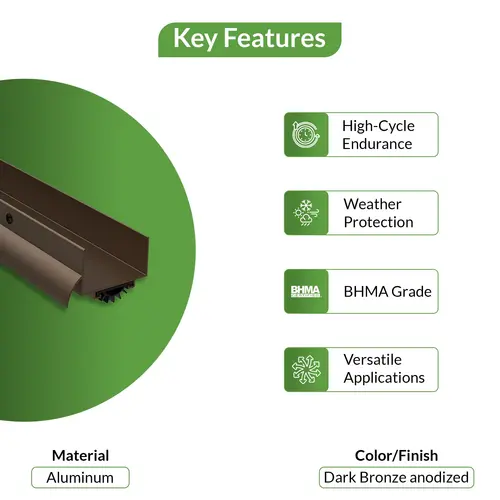 Key Features

High-Cycle Endurance

Weather Protection

BHMA

BHMA Grade

Versatile Applications

Material
Aluminum

Color/Finish
Dark Bronze anodized